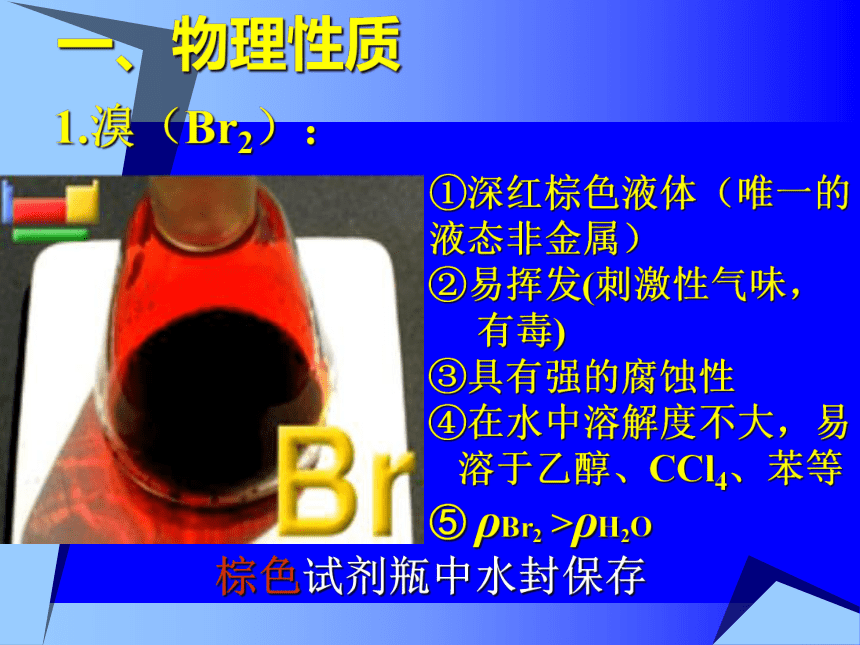 一、物理性质

1.溴（$Br_2$）：

Br

①深红棕色液体（唯一的液态非金属）

②易挥发(刺激性气味，有毒)

③具有强的腐蚀性

④在水中溶解度不大，易溶于乙醇、$CCl_4$、苯等

⑤ $\rho_{Br_2} > \rho_{H_2O}$

棕色试剂瓶中水封保存